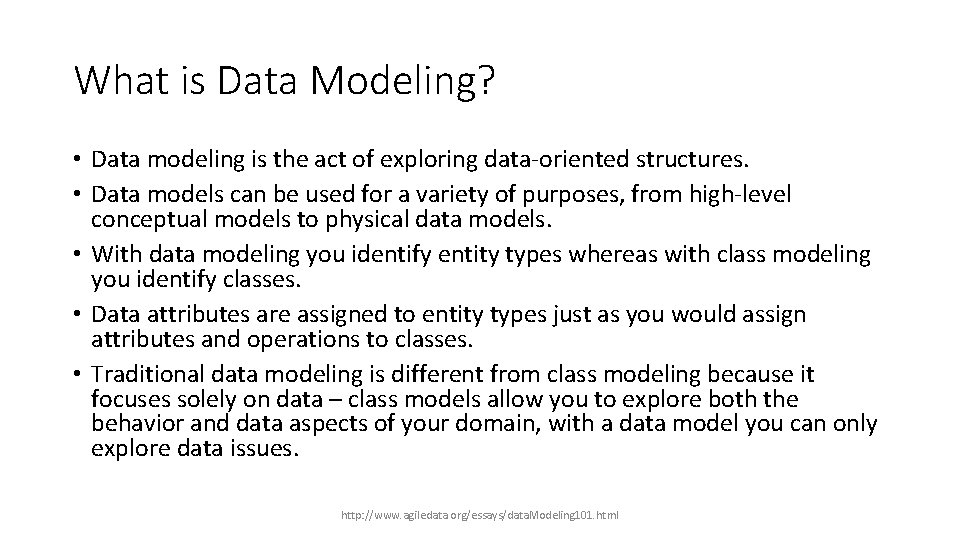 What is Data Modeling?

• Data modeling is the act of exploring data-oriented structures.
• Data models can be used for a variety of purposes, from high-level conceptual models to physical data models.
• With data modeling you identify entity types whereas with class modeling you identify classes.
• Data attributes are assigned to entity types just as you would assign attributes and operations to classes.
• Traditional data modeling is different from class modeling because it focuses solely on data – class models allow you to explore both the behavior and data aspects of your domain, with a data model you can only explore data issues.

http://www.agiledata.org/essays/dataModeling101.html